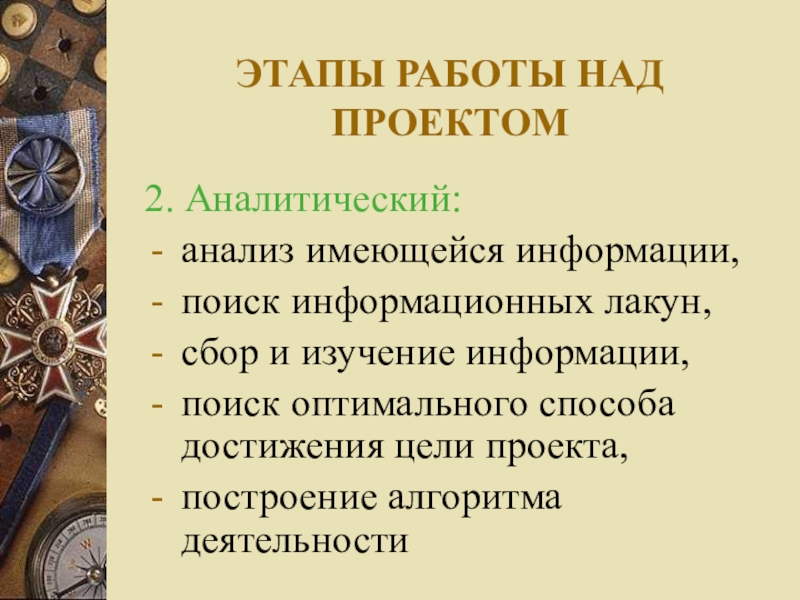 ЭТАПЫ РАБОТЫ НАД ПРОЕКТОМ

2. Аналитический:
- анализ имеющейся информации,
- поиск информационных лакун,
- сбор и изучение информации,
- поиск оптимального способа достижения цели проекта,
- построение алгоритма деятельности